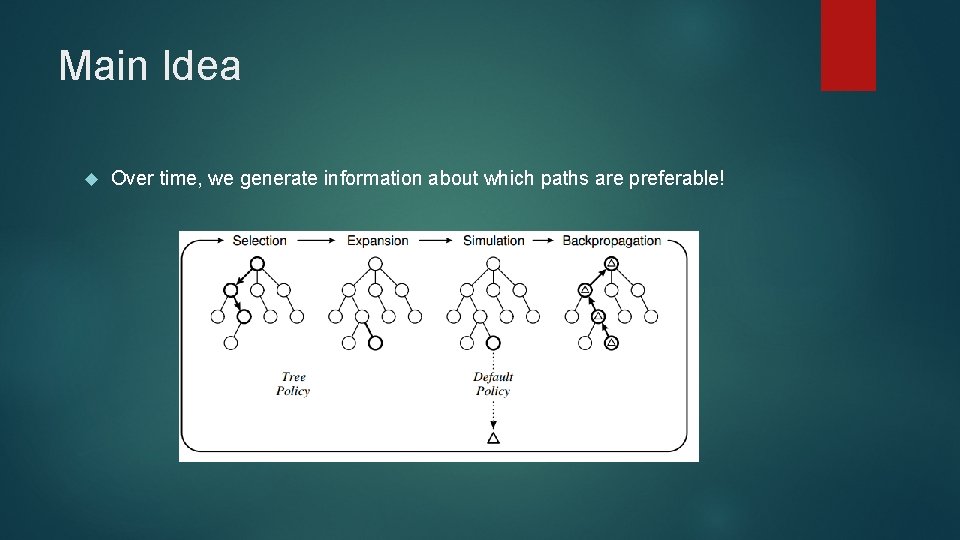 Main Idea

Over time, we generate information about which paths are preferable!

Selection

Expansion

Simulation

Backpropagation

Tree Policy

Default Policy